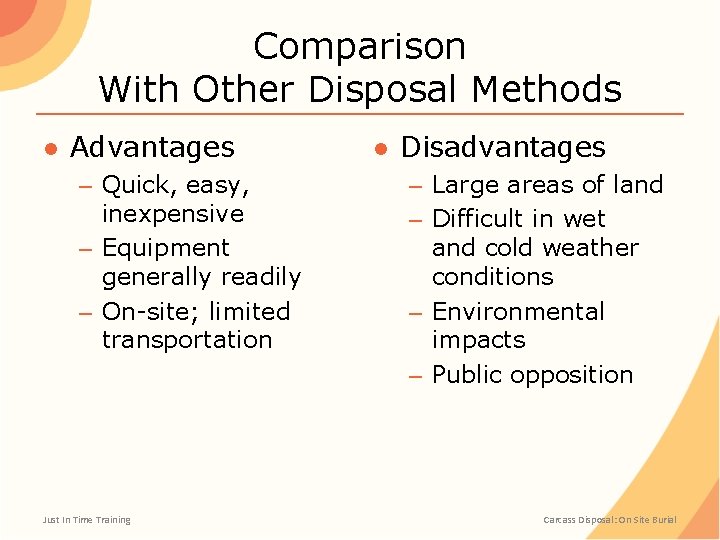 Comparison
With Other Disposal Methods

● Advantages
– Quick, easy, inexpensive
– Equipment generally readily
– On-site; limited transportation

● Disadvantages
– Large areas of land
– Difficult in wet and cold weather conditions
– Environmental impacts
– Public opposition

Just In Time Training

Carcass Disposal: On Site Burial